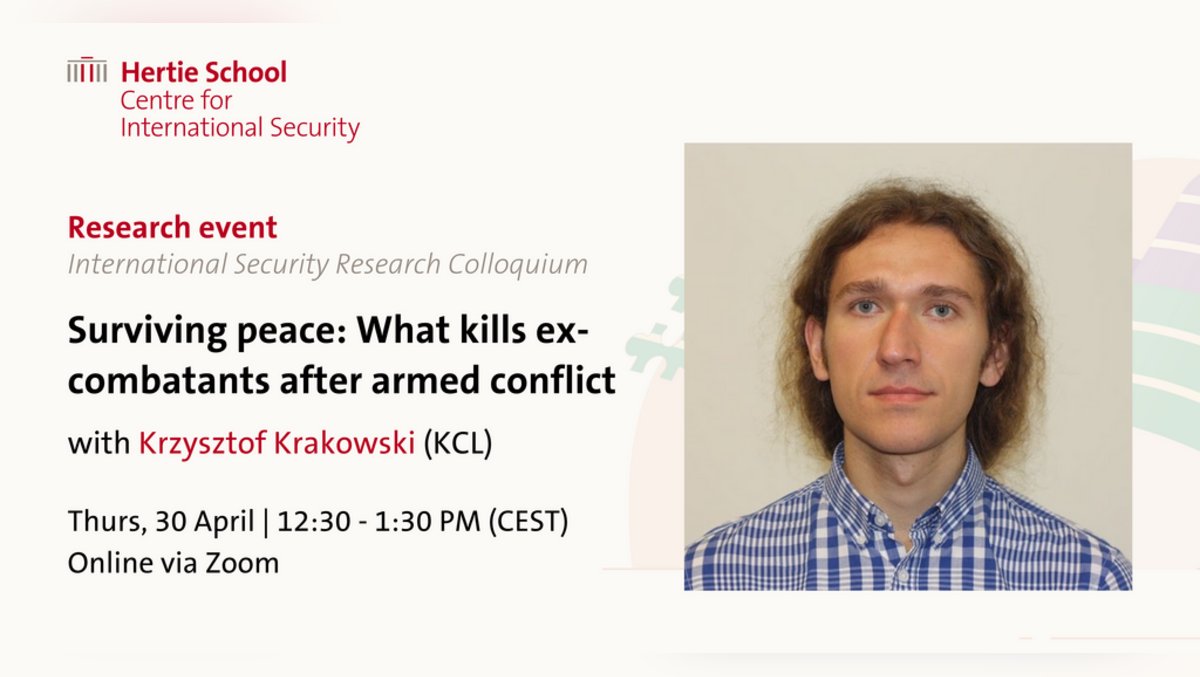 Hertie School
Centre for
International Security

Research event
International Security Research Colloquium

Surviving peace: What kills ex-combatants after armed conflict

with Krzysztof Krakowski (KCL)

Thurs, 30 April | 12:30 - 1:30 PM (CEST)
Online via Zoom